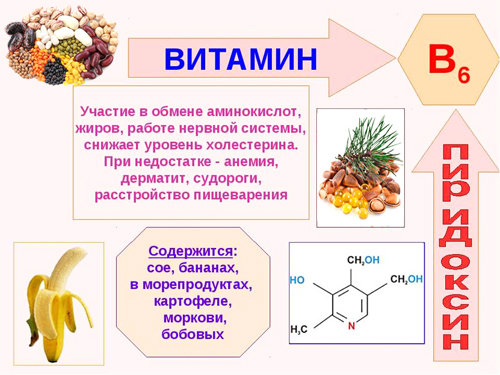 ВИТАМИН

$B_6$

Участие в обмене аминокислот, жиров, работе нервной системы, снижает уровень холестерина. При недостатке - анемия, дерматит, судороги, расстройство пищеварения

ПИРИДОКСИН

Содержится: сое, бананах, в морепродуктах, картофеле, моркови, бобовых

$CH_2OH$

HO

$CH_2OH$

$H_3C$

N